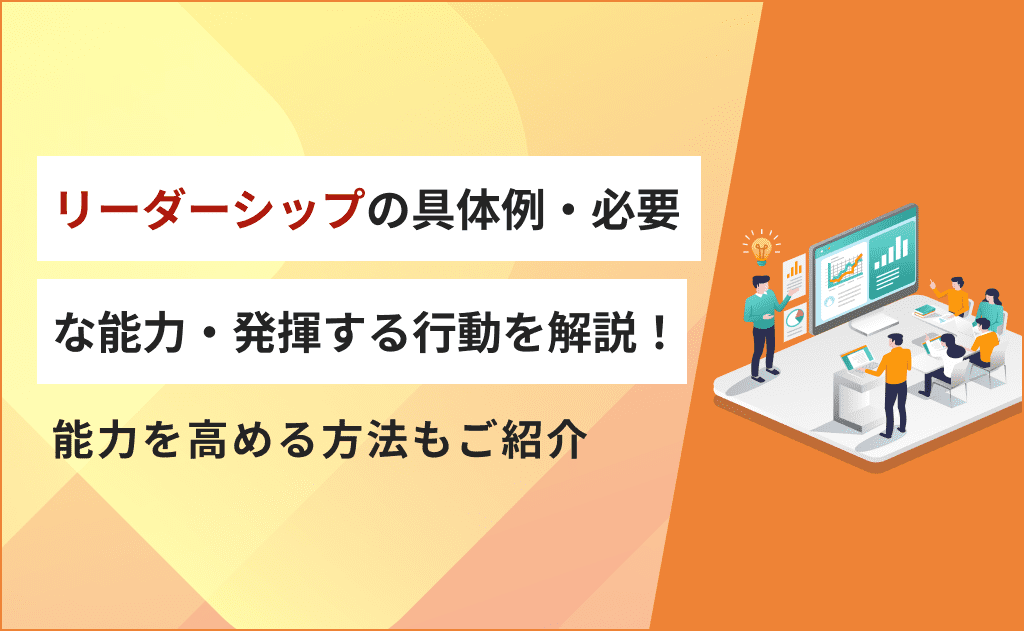 リーダーシップの具体例・必要な能力・発揮する行動を解説！

能力を高める方法もご紹介